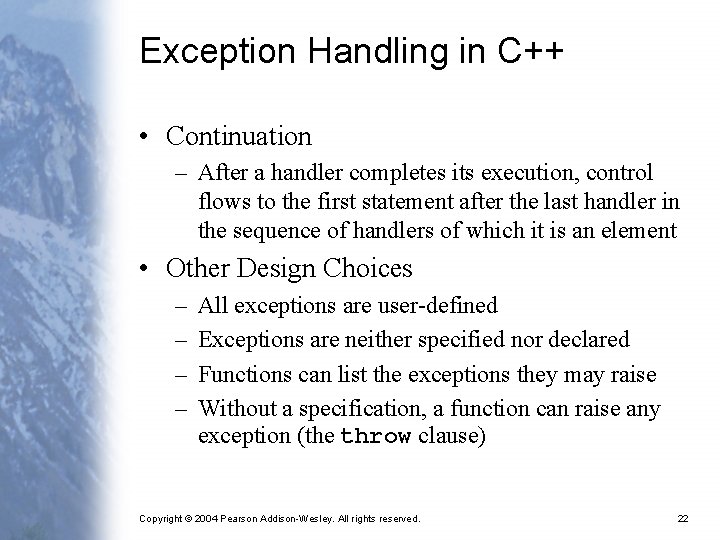 Exception Handling in C++

• Continuation
  – After a handler completes its execution, control flows to the first statement after the last handler in the sequence of handlers of which it is an element

• Other Design Choices
  – All exceptions are user-defined
  – Exceptions are neither specified nor declared
  – Functions can list the exceptions they may raise
  – Without a specification, a function can raise any exception (the throw clause)

Copyright © 2004 Pearson Addison-Wesley. All rights reserved.

22